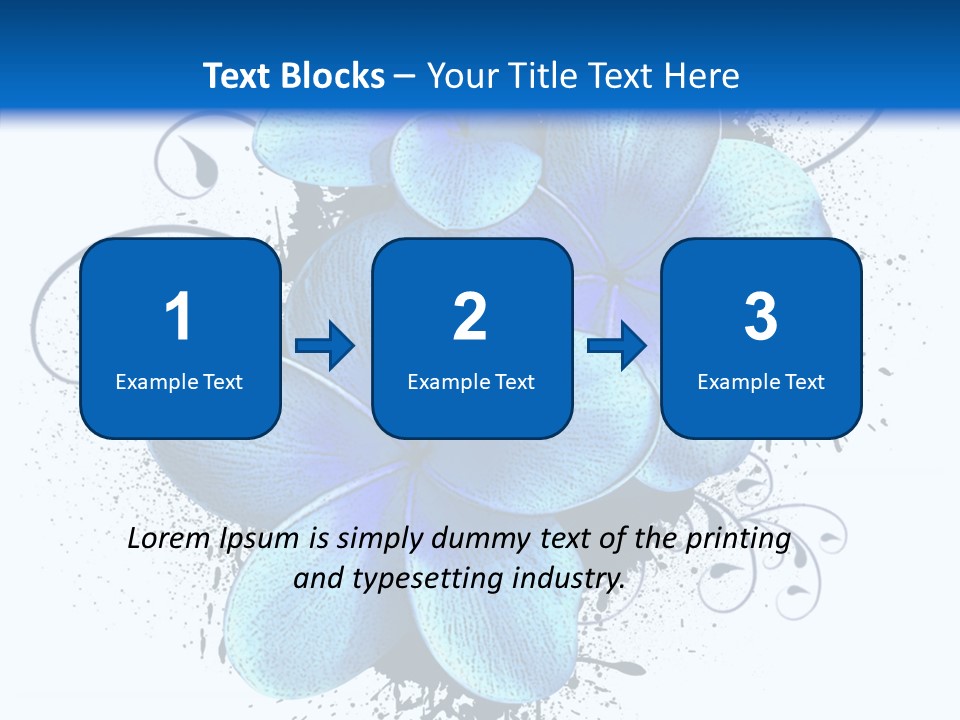 Text Blocks – Your Title Text Here

1
Example Text

2
Example Text

3
Example Text

Lorem Ipsum is simply dummy text of the printing and typesetting industry.